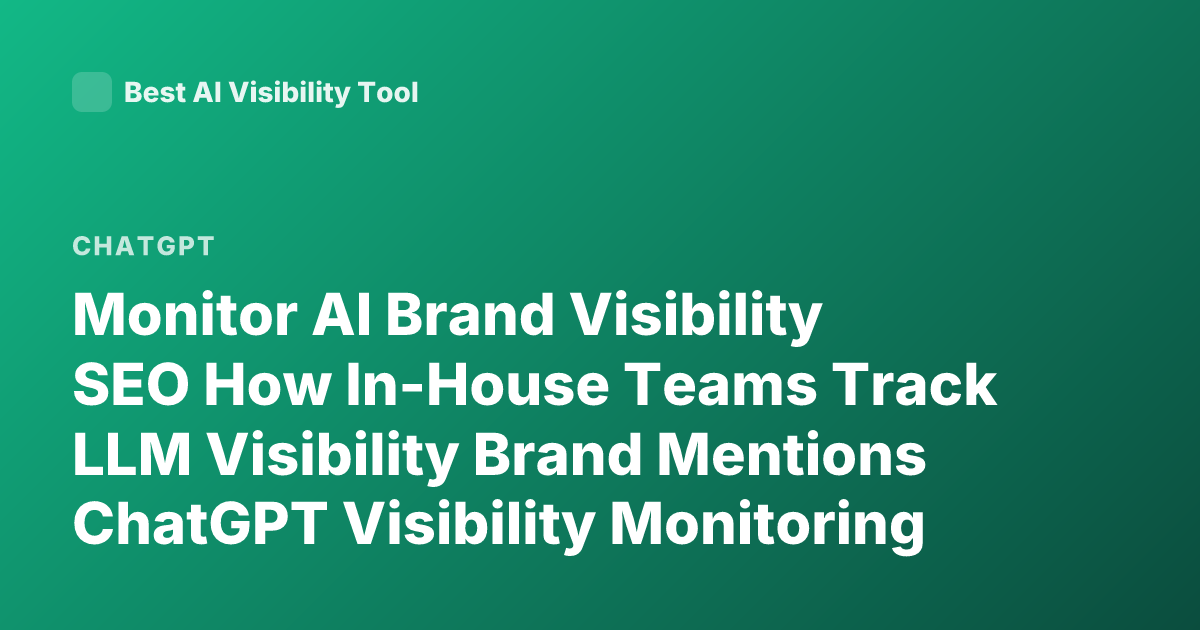 Best AI Visibility Tool

CHATGPT

Monitor AI Brand Visibility SEO How In-House Teams Track LLM Visibility Brand Mentions ChatGPT Visibility Monitoring